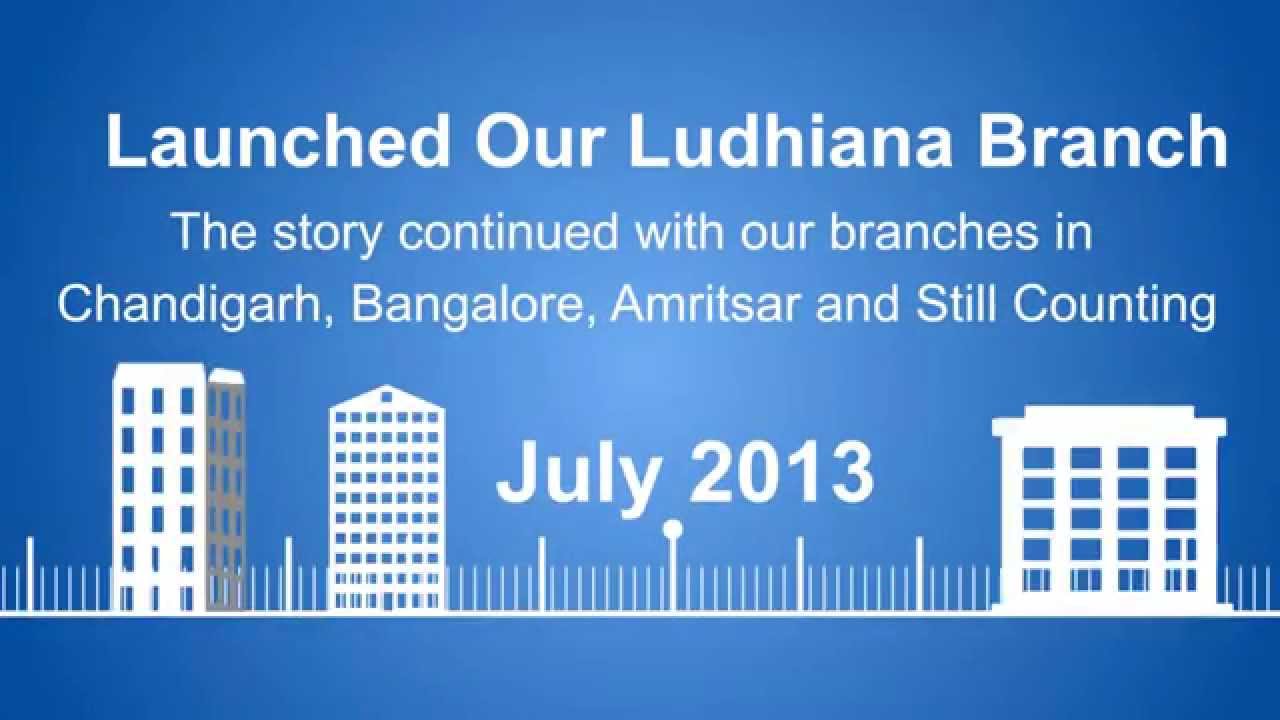 Launched Our Ludhiana Branch

The story continued with our branches in Chandigarh, Bangalore, Amritsar and Still Counting

July 2013